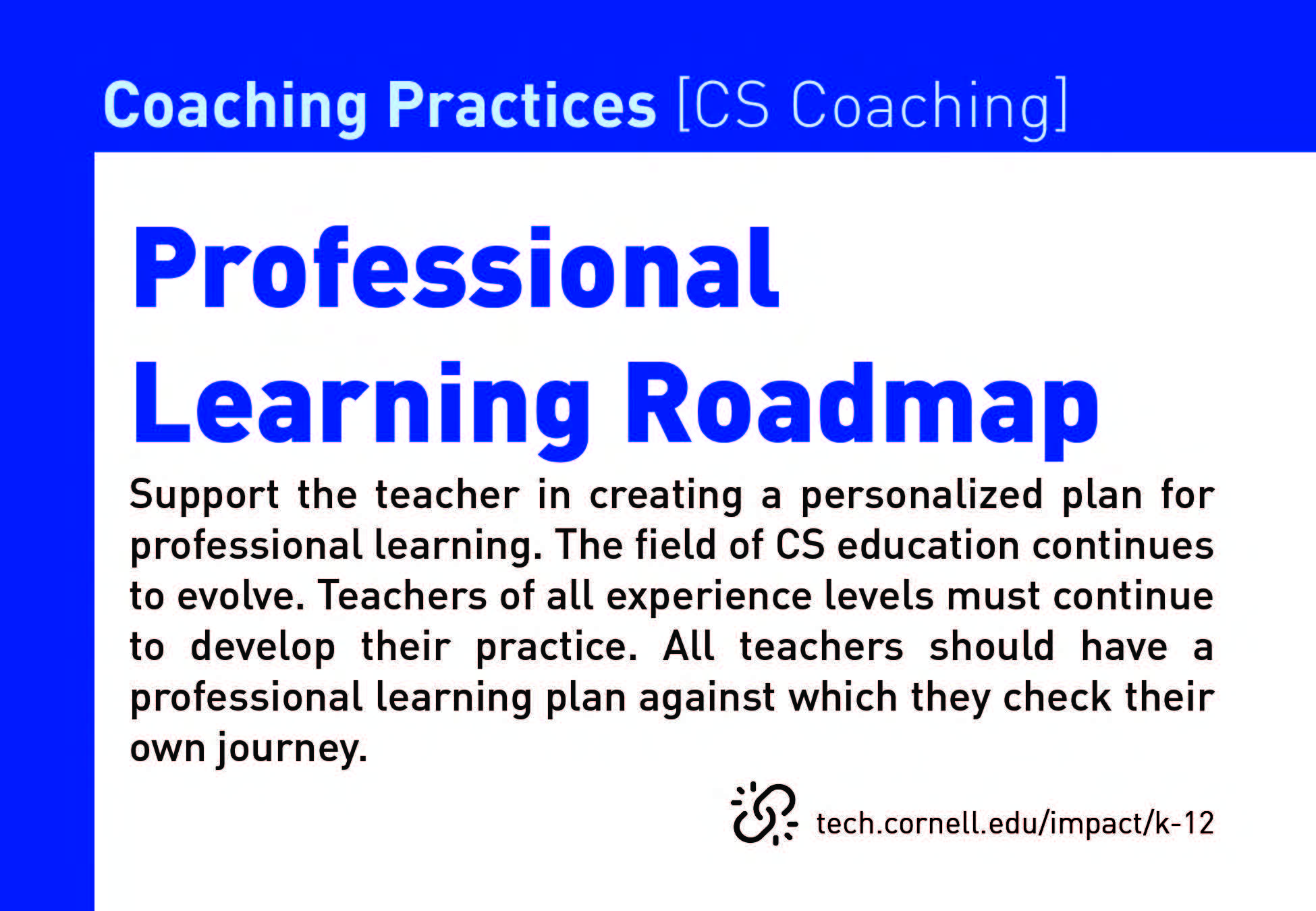 Coaching Practices [CS Coaching]

Professional Learning Roadmap

Support the teacher in creating a personalized plan for professional learning. The field of CS education continues to evolve. Teachers of all experience levels must continue to develop their practice. All teachers should have a professional learning plan against which they check their own journey.

tech.cornell.edu/impact/k-12